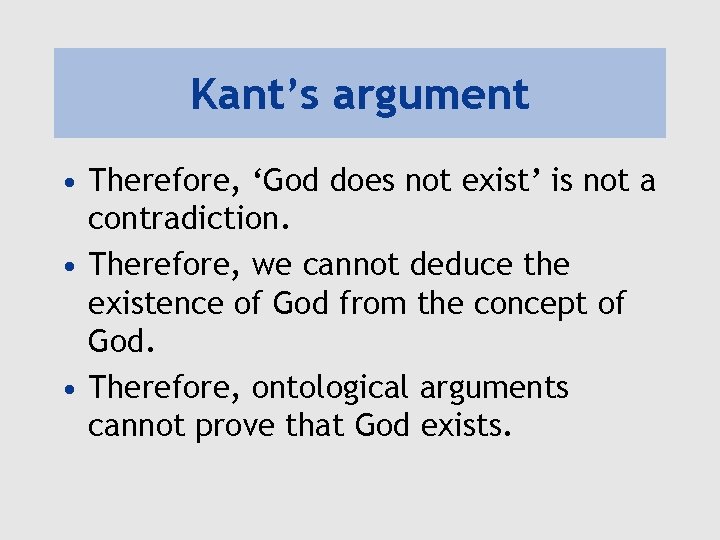 Kant’s argument

• Therefore, ‘God does not exist’ is not a contradiction.
• Therefore, we cannot deduce the existence of God from the concept of God.
• Therefore, ontological arguments cannot prove that God exists.